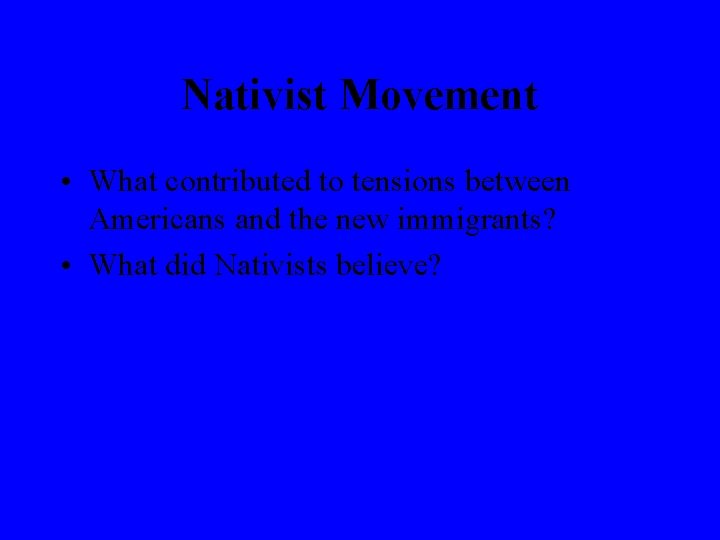 Nativist Movement

• What contributed to tensions between Americans and the new immigrants?
• What did Nativists believe?